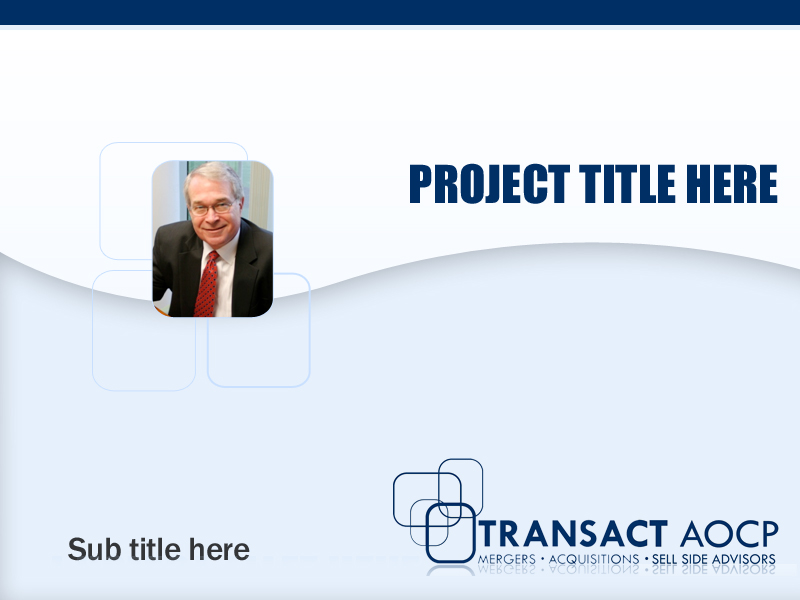 PROJECT TITLE HERE

Sub title here

TRANSACT AOCP
MERGERS • ACQUISITIONS • SELL SIDE ADVISORS